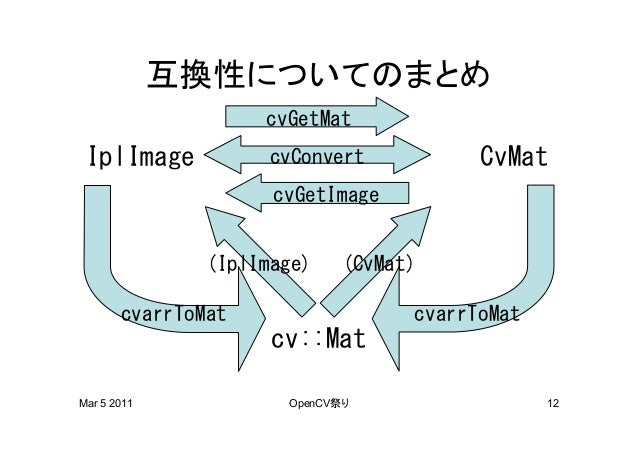 互換性についてのまとめ

cvGetMat

IplImage

cvConvert

CvMat

cvGetImage

(IplImage)

(CvMat)

cvarrToMat

cv::Mat

cvarrToMat

Mar 5 2011

OpenCV祭り

12